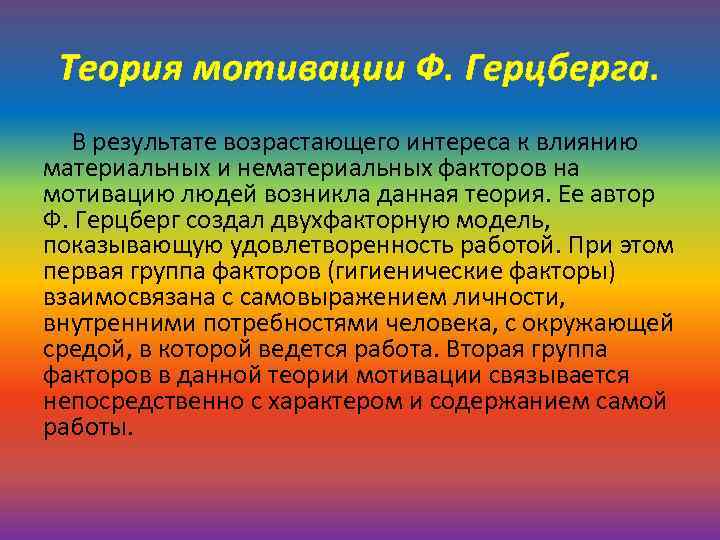 Теория мотивации Ф. Герцберга.

В результате возрастающего интереса к влиянию материальных и нематериальных факторов на мотивацию людей возникла данная теория. Ее автор Ф. Герцберг создал двухфакторную модель, показывающую удовлетворенность работой. При этом первая группа факторов (гигиенические факторы) взаимосвязана с самовыражением личности, внутренними потребностями человека, с окружающей средой, в которой ведется работа. Вторая группа факторов в данной теории мотивации связывается непосредственно с характером и содержанием самой работы.